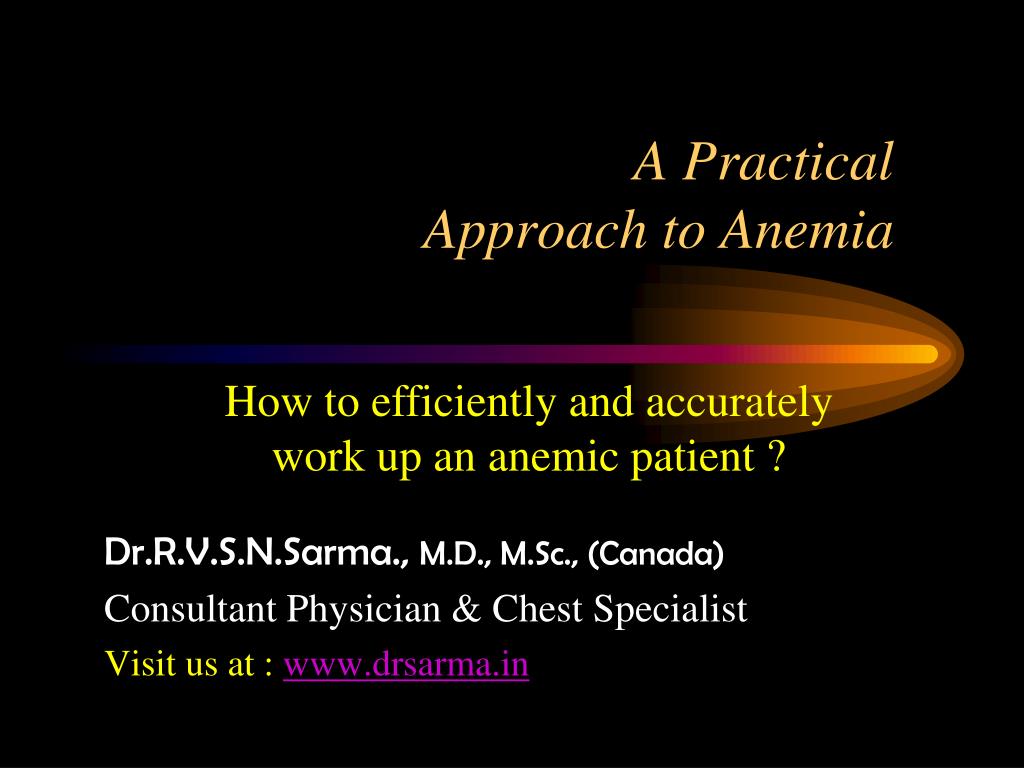 A Practical
Approach to Anemia

How to efficiently and accurately work up an anemic patient ?

Dr.R.V.S.N.Sarma., M.D., M.Sc., (Canada)
Consultant Physician & Chest Specialist
Visit us at : www.drsarma.in